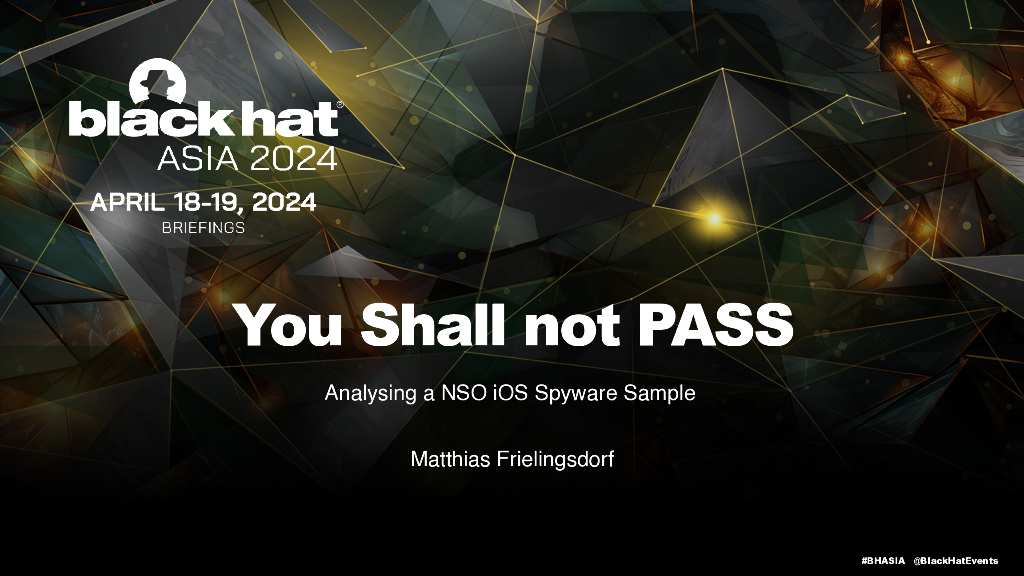 black hat®
ASIA 2024
APRIL 18-19, 2024
BRIEFINGS

You Shall not PASS

Analysing a NSO iOS Spyware Sample

Matthias Frielingsdorf

#BHASIA @BlackHatEvents